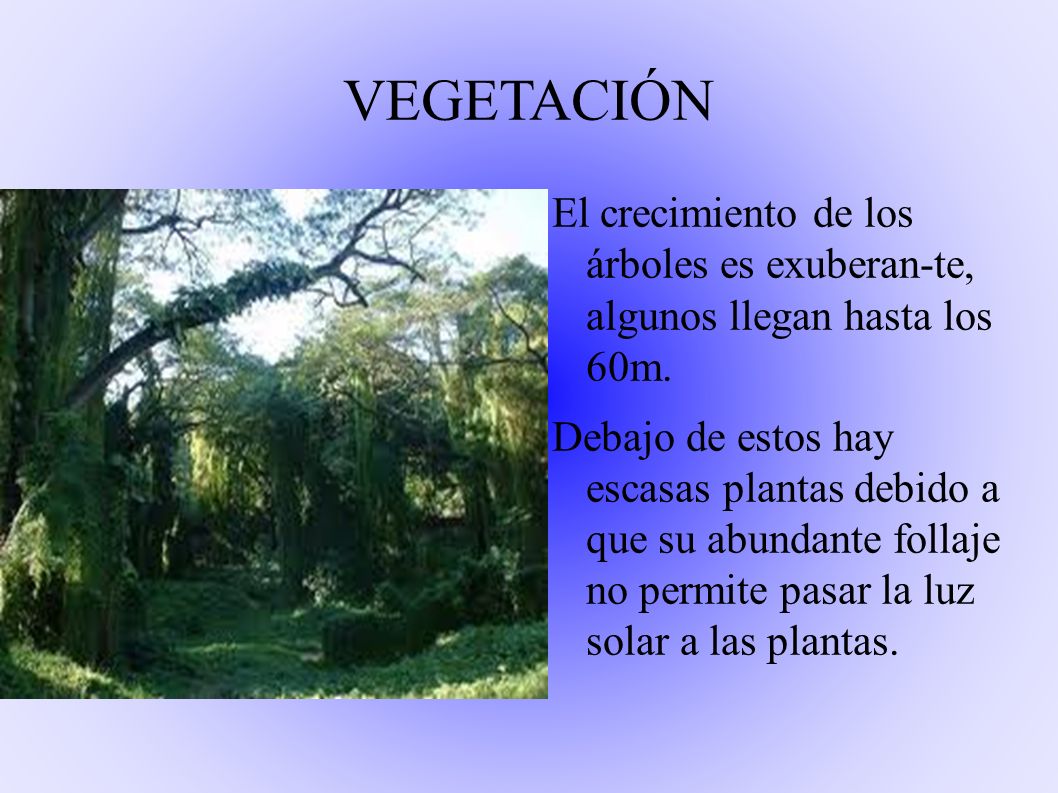 VEGETACIÓN

El crecimiento de los árboles es exuberan-te, algunos llegan hasta los 60m.

Debajo de estos hay escasas plantas debido a que su abundante follaje no permite pasar la luz solar a las plantas.